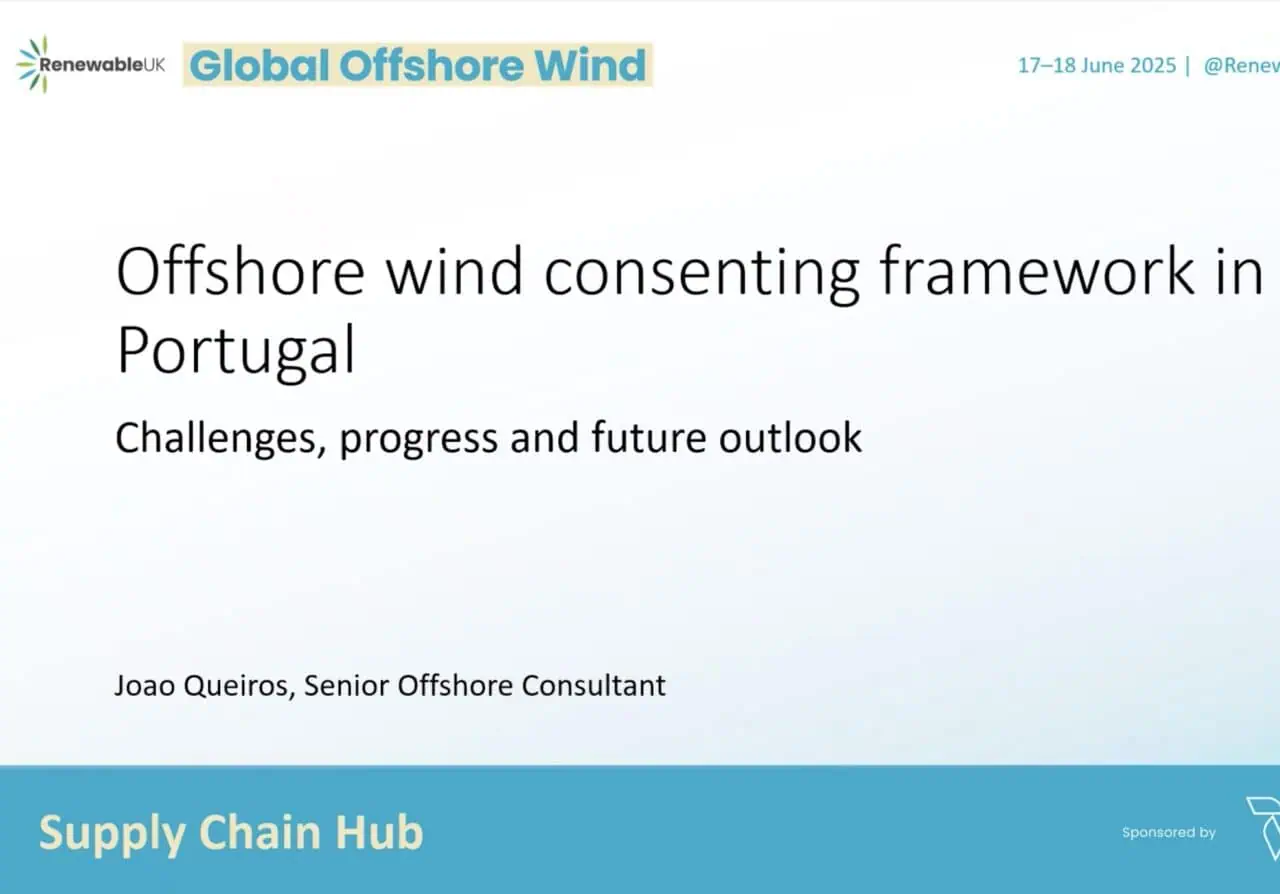 RenewableUK Global Offshore Wind

17–18 June 2025 | @Renew

Offshore wind consenting framework in Portugal

Challenges, progress and future outlook

Joao Queiros, Senior Offshore Consultant

Supply Chain Hub

Sponsored by